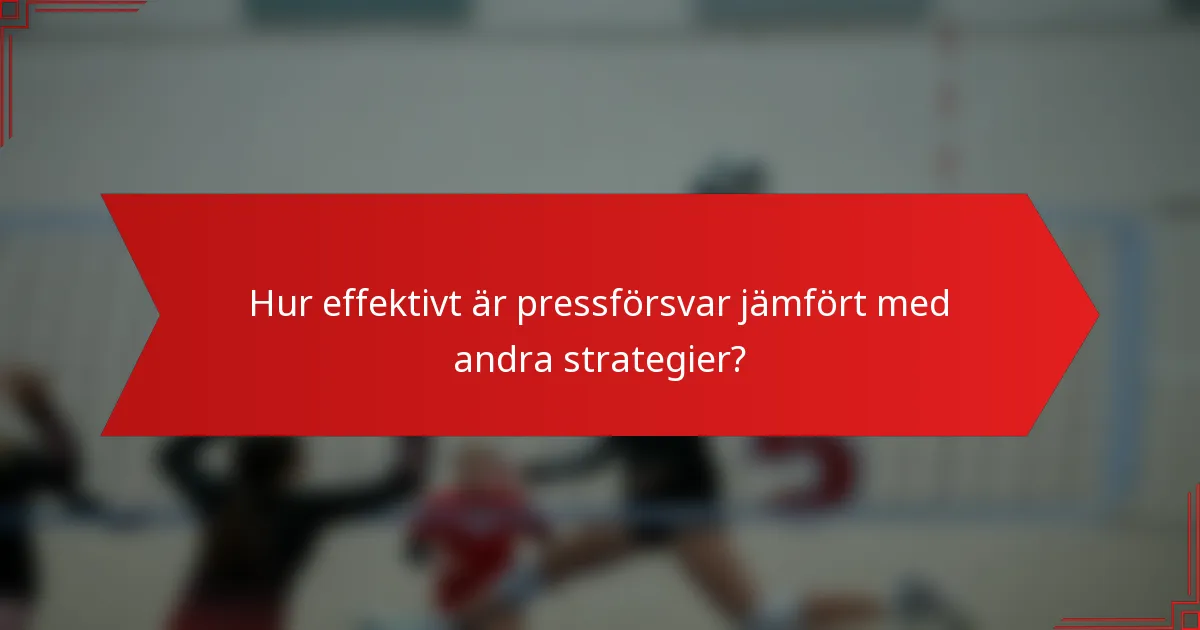 Hur effektivt är pressförsvar jämfört med andra strategier?